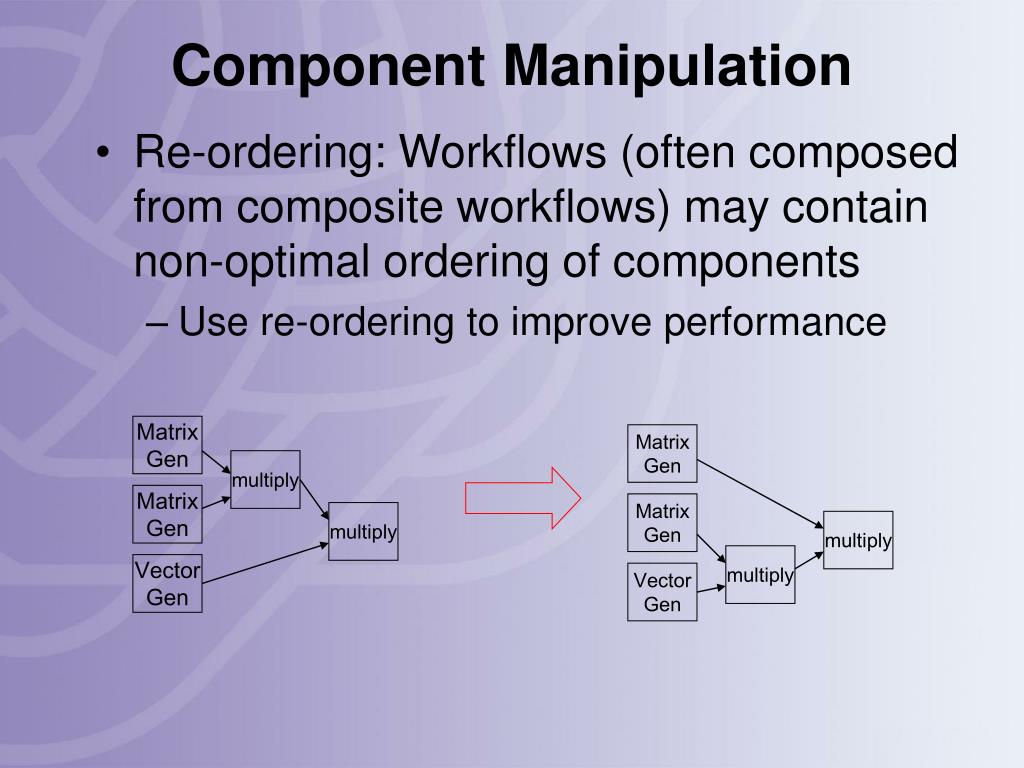 Component Manipulation

• Re-ordering: Workflows (often composed from composite workflows) may contain non-optimal ordering of components

– Use re-ordering to improve performance

Matrix Gen

Matrix Gen

Vector Gen

multiply

multiply

Matrix Gen

Matrix Gen

Vector Gen

multiply

multiply